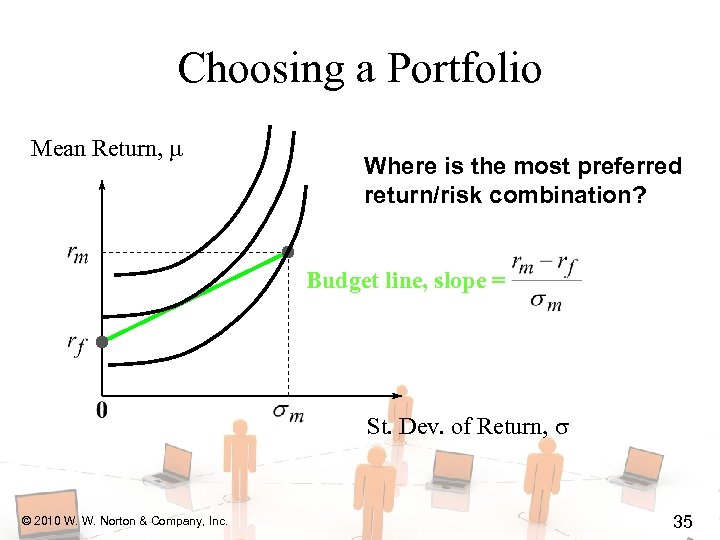 Choosing a Portfolio

Mean Return, $\mu$

Where is the most preferred return/risk combination?

$r_m$

Budget line, slope = $\frac{r_m - r_f}{\sigma_m}$

$r_f$

0

$\sigma_m$

St. Dev. of Return, $\sigma$

© 2010 W. W. Norton & Company, Inc.

35